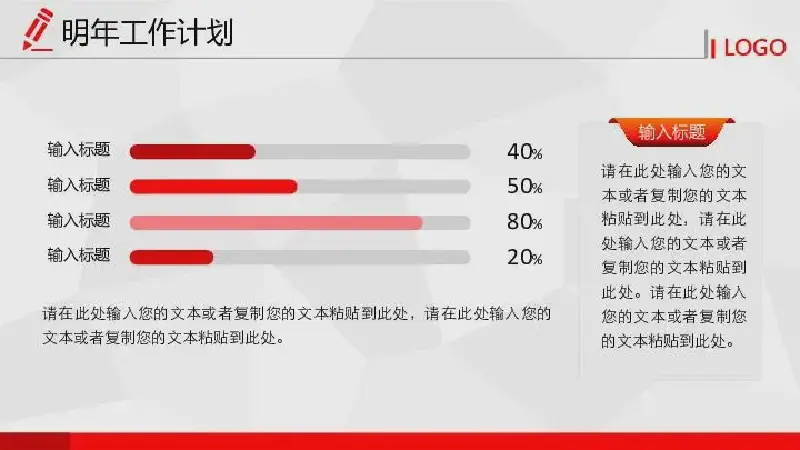 明年工作计划

LOGO

输入标题 40%

输入标题 50%

输入标题 80%

输入标题 20%

请在此处输入您的文本或者复制您的文本粘贴到此处，请在此处输入您的文本或者复制您的文本粘贴到此处。

输入标题

请在此处输入您的文本或者复制您的文本粘贴到此处。请在此处输入您的文本或者复制您的文本粘贴到此处。请在此处输入您的文本或者复制您的文本粘贴到此处。